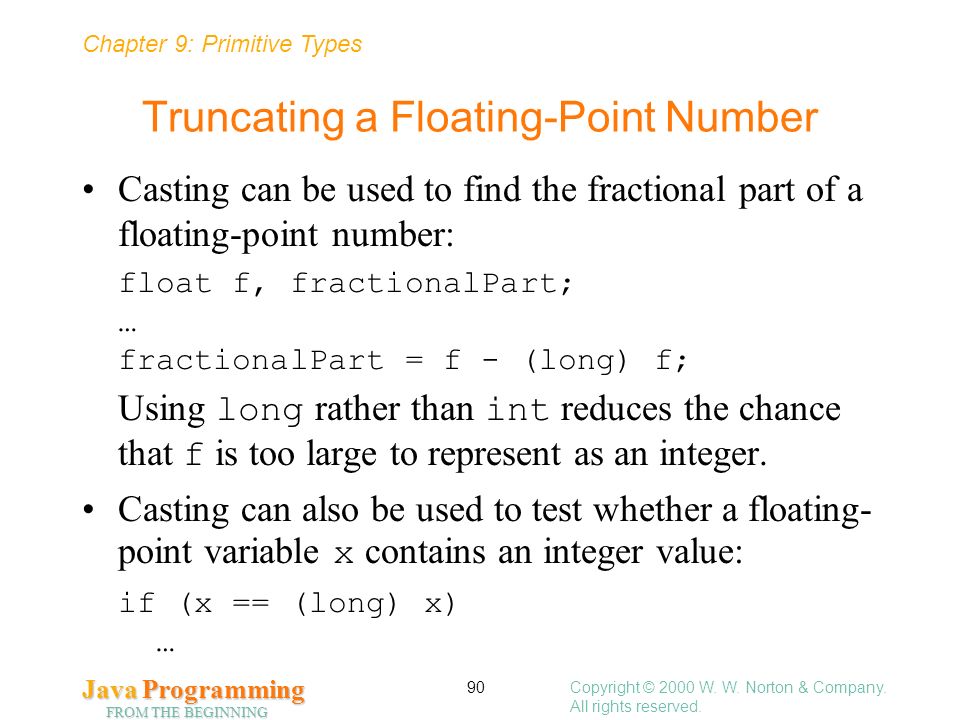 Chapter 9: Primitive Types

Truncating a Floating-Point Number

• Casting can be used to find the fractional part of a floating-point number:

float f, fractionalPart;
…
fractionalPart = f - (long) f;

Using long rather than int reduces the chance that f is too large to represent as an integer.

• Casting can also be used to test whether a floating-point variable x contains an integer value:

if (x == (long) x)
  …

Java Programming
FROM THE BEGINNING

90

Copyright © 2000 W. W. Norton & Company.
All rights reserved.